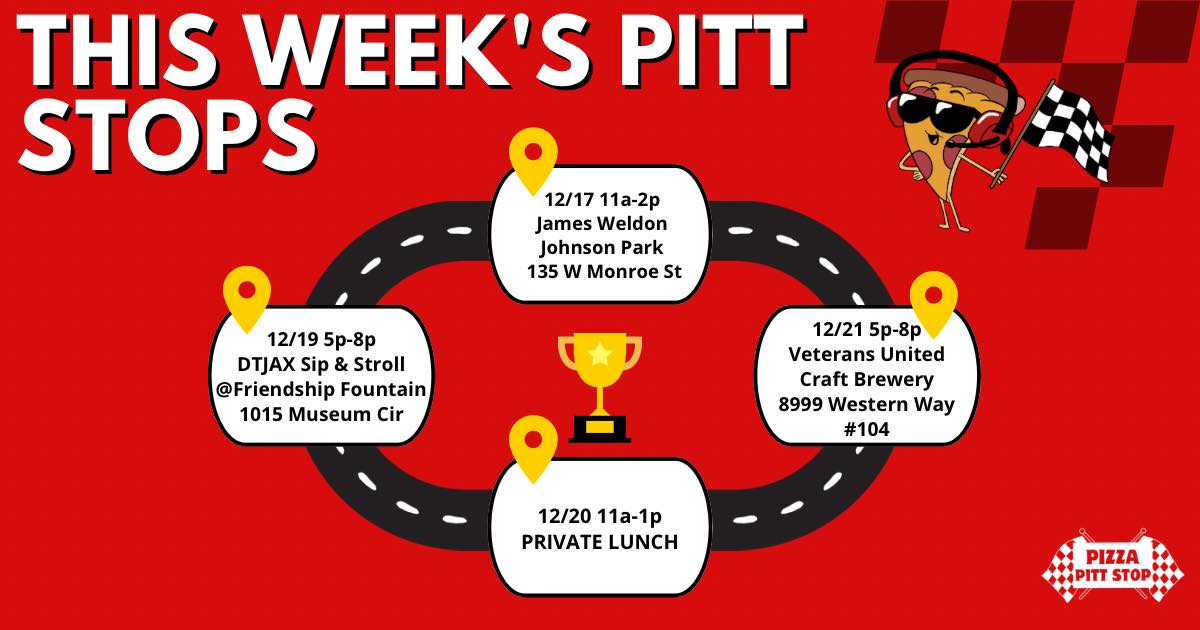 THIS WEEK'S PITT STOPS

12/17 11a-2p
James Weldon Johnson Park
135 W Monroe St

12/19 5p-8p
DTJAX Sip & Stroll
@Friendship Fountain
1015 Museum Cir

12/21 5p-8p
Veterans United Craft Brewery
8999 Western Way #104

12/20 11a-1p
PRIVATE LUNCH

PIZZA PITT STOP